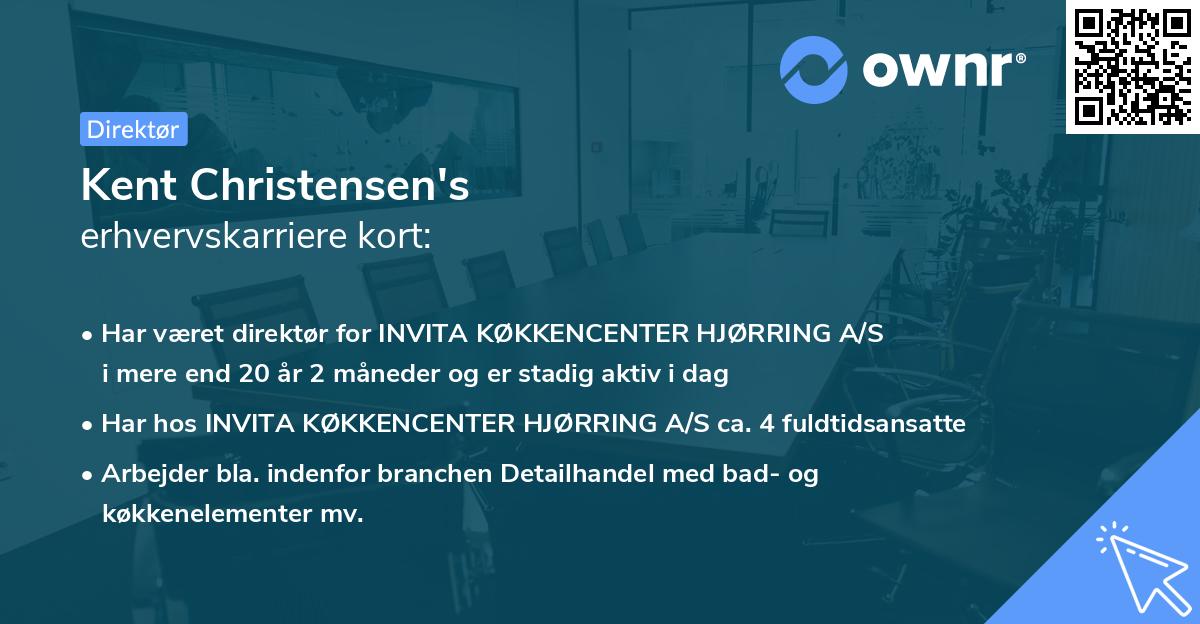 ownr®

Direktør

Kent Christensen's
erhvervskarriere kort:

• Har været direktør for INVITA KØKKENCENTER HJØRRING A/S i mere end 20 år 2 måneder og er stadig aktiv i dag

• Har hos INVITA KØKKENCENTER HJØRRING A/S ca. 4 fuldtidsansatte

• Arbejder bla. indenfor branchen Detailhandel med bad- og køkkenelementer mv.